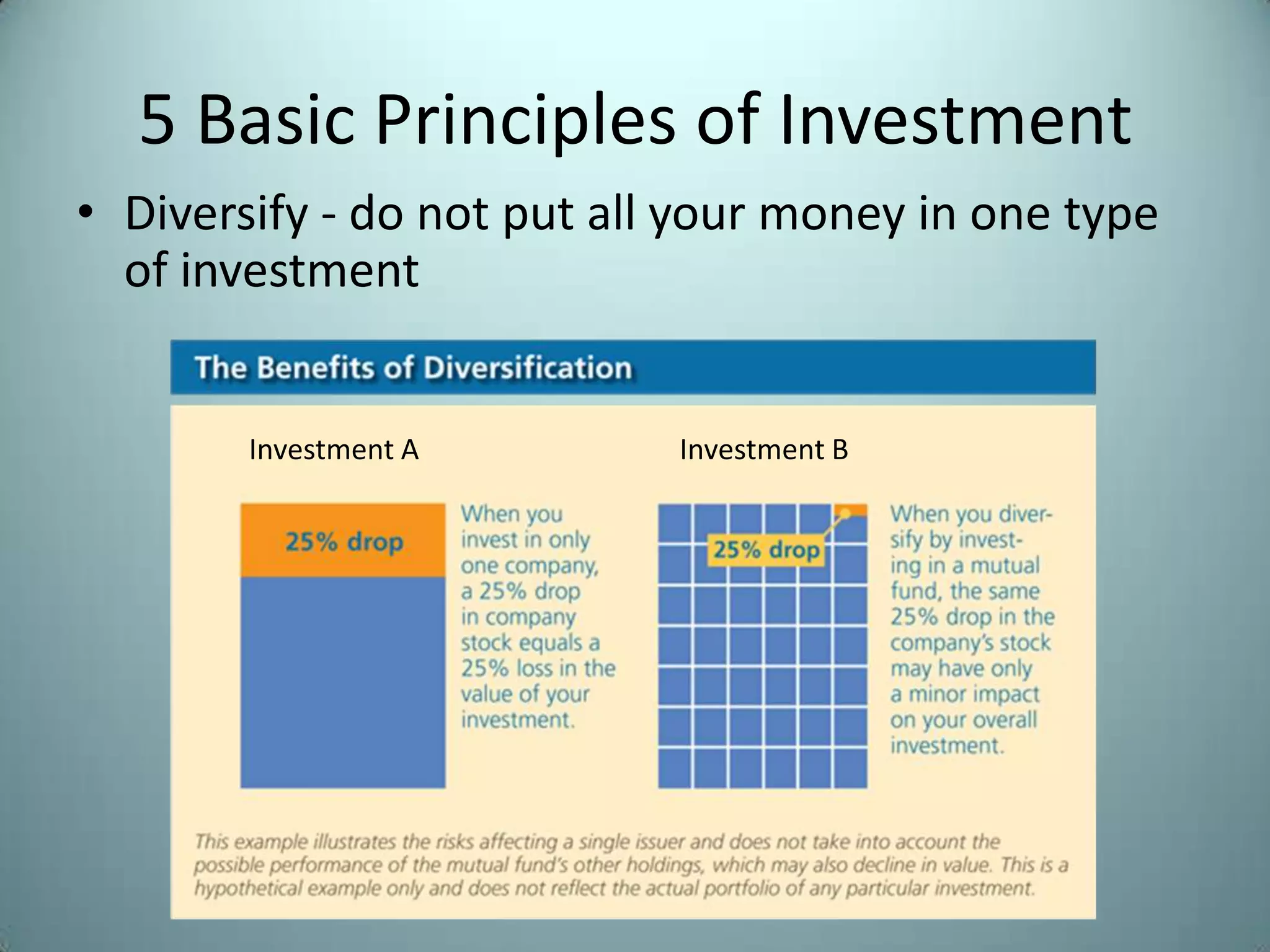 5 Basic Principles of Investment

• Diversify - do not put all your money in one type of investment

The Benefits of Diversification

Investment A

25% drop

When you invest in only one company, a 25% drop in company stock equals a 25% loss in the value of your investment.

Investment B

25% drop

When you diversify by investing in a mutual fund, the same 25% drop in the company's stock may have only a minor impact on your overall investment.

This example illustrates the risks affecting a single issuer and does not take into account the possible performance of the mutual fund's other holdings, which may also decline in value. This is a hypothetical example only and does not reflect the actual portfolio of any particular investment.